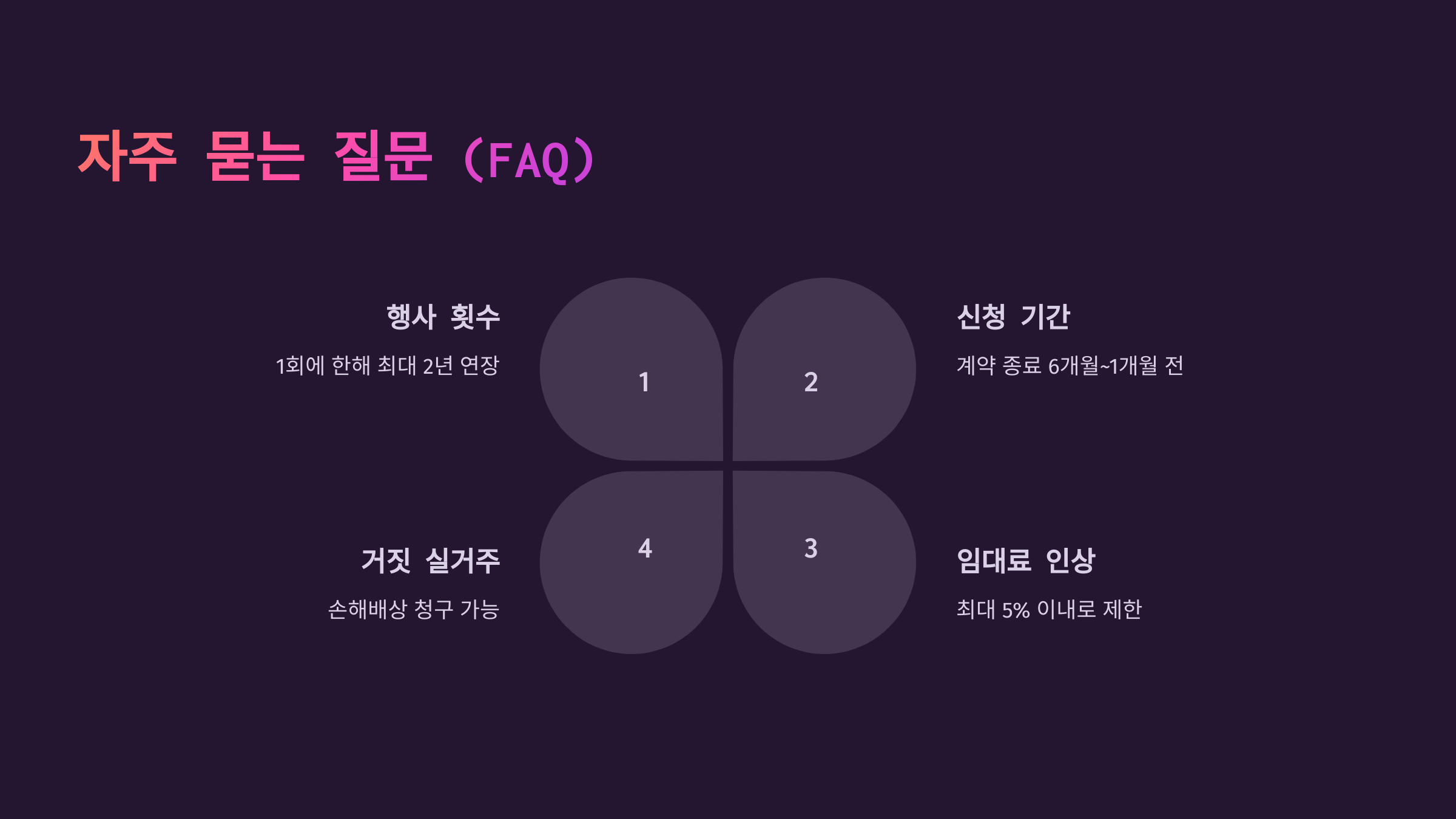 자주 묻는 질문 (FAQ)

행사 횟수

1회에 한해 최대 2년 연장

1

2

신청 기간

계약 종료 6개월~1개월 전

거짓 실거주

손해배상 청구 가능

4

3

임대료 인상

최대 5% 이내로 제한